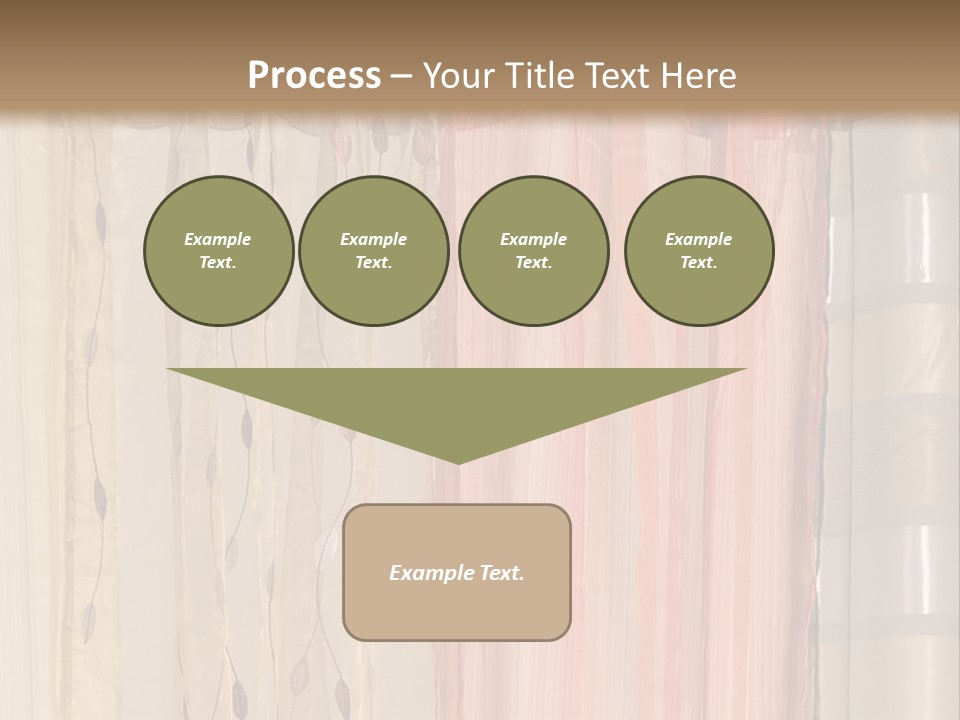 Process – Your Title Text Here

Example Text.

Example Text.

Example Text.

Example Text.

Example Text.